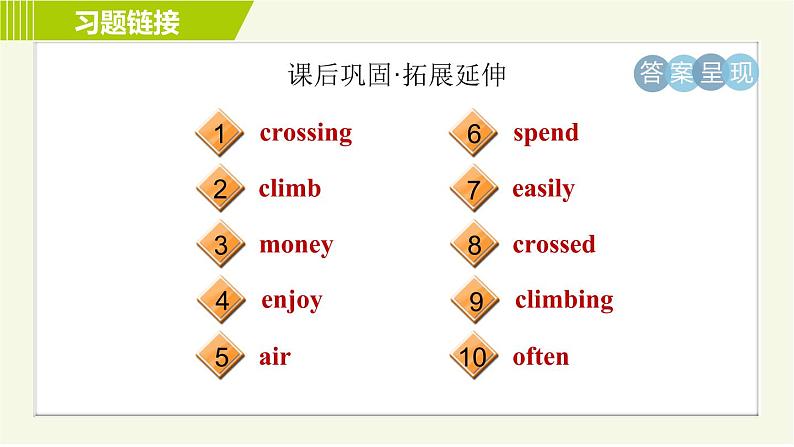 习题链接

课后巩固·拓展延伸

答案呈现

1 crossing
2 climb
3 money
4 enjoy
5 air

6 spend
7 easily
8 crossed
9 climbing
10 often